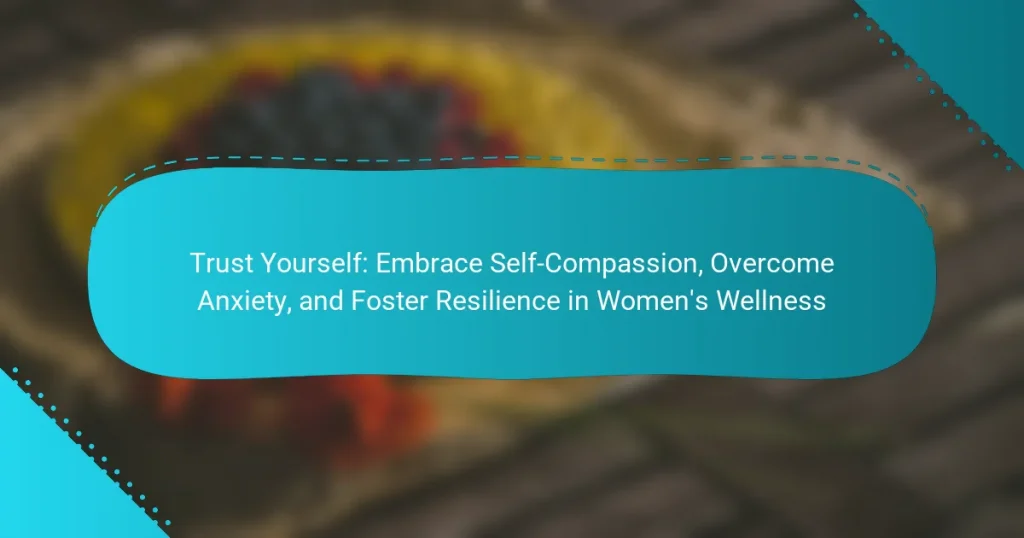 Trust Yourself: Embrace Self-Compassion, Overcome Anxiety, and Foster Resilience in Women's Wellness